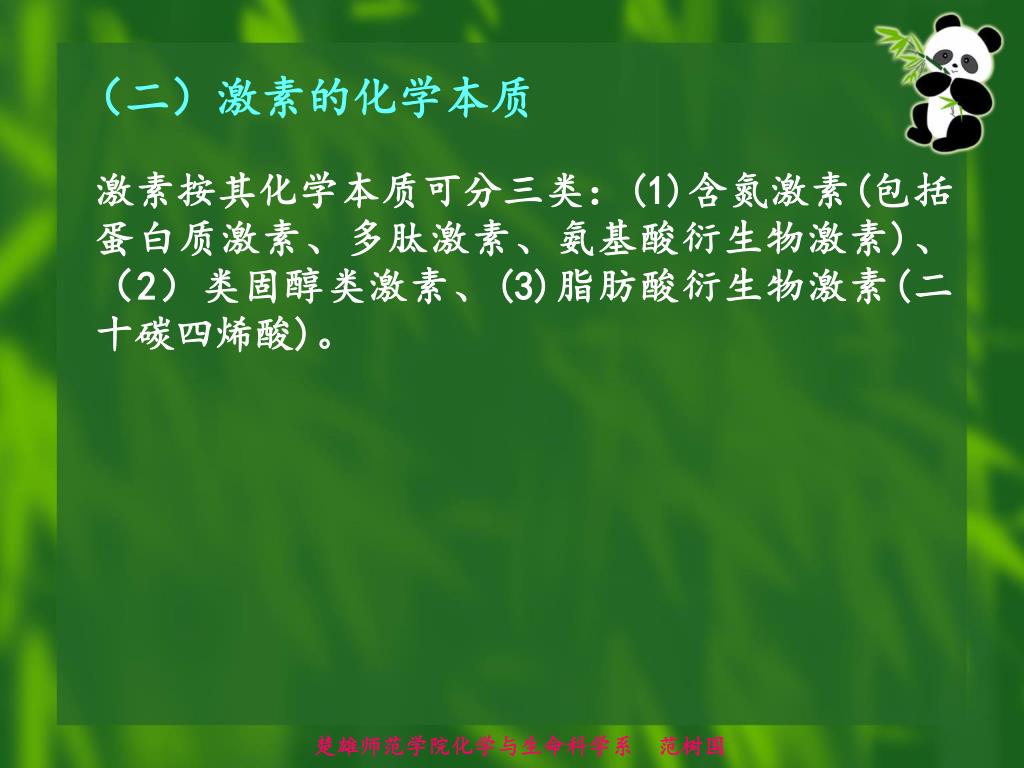 （二）激素的化学本质

激素按其化学本质可分三类：(1)含氮激素(包括蛋白质激素、多肽激素、氨基酸衍生物激素)、（2）类固醇类激素、(3)脂肪酸衍生物激素(二十碳四烯酸)。

楚雄师范学院化学与生命科学系　范树国